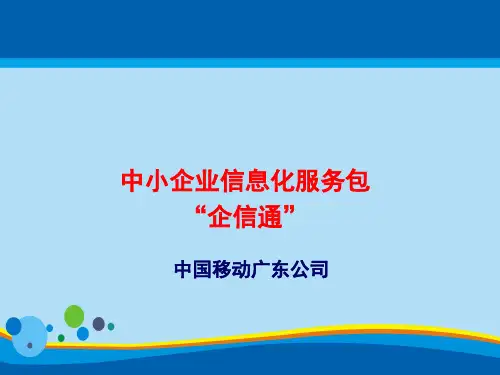 中小企业信息化服务包
“企信通”

中国移动广东公司